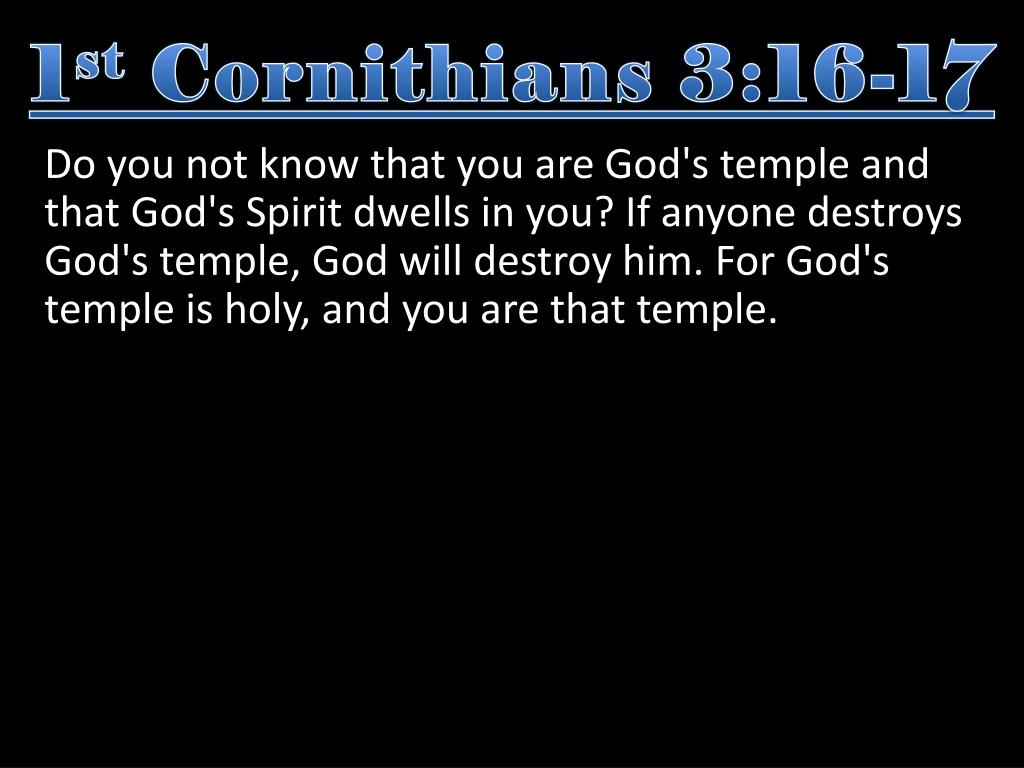 1st Cornithians 3:16-17

Do you not know that you are God's temple and that God's Spirit dwells in you? If anyone destroys God's temple, God will destroy him. For God's temple is holy, and you are that temple.